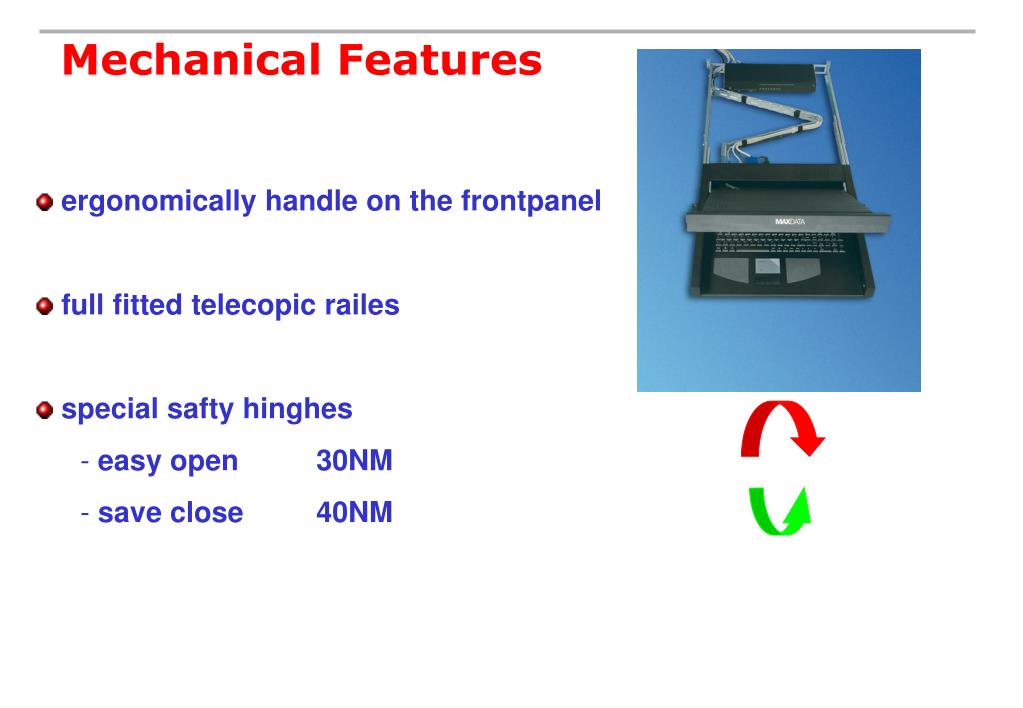 Mechanical Features

ergonomically handle on the frontpanel

full fitted telecopic railes

special safty hinghes

- easy open 30NM

- save close 40NM

MAXDATA